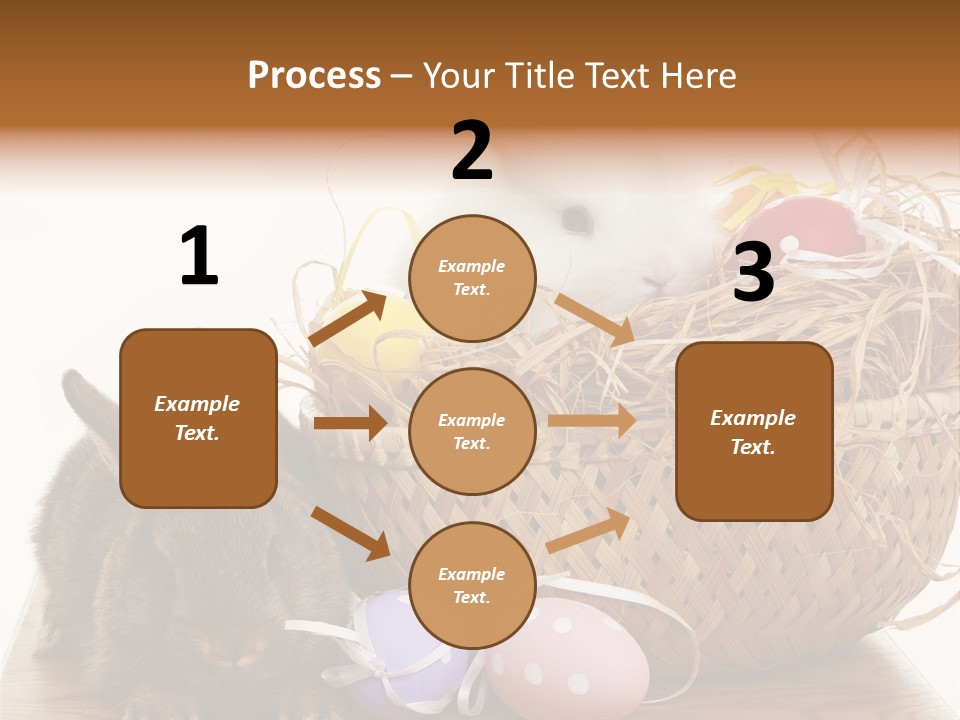 Process – Your Title Text Here

1

Example Text.

2

Example Text.

Example Text.

Example Text.

3

Example Text.